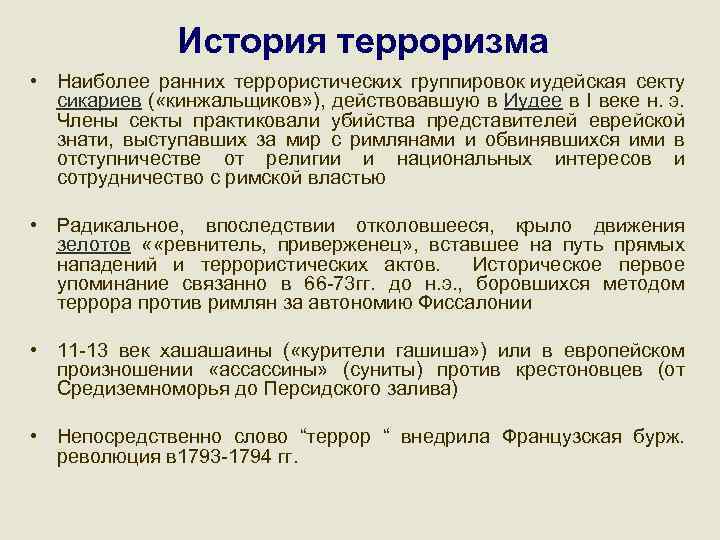 История терроризма

• Наиболее ранних террористических группировок иудейская секту сикариев («кинжальщиков»), действовавшую в Иудее в I веке н. э. Члены секты практиковали убийства представителей еврейской знати, выступавших за мир с римлянами и обвинявшихся ими в отступничестве от религии и национальных интересов и сотрудничество с римской властью

• Радикальное, впоследствии отколовшееся, крыло движения зелотов ««ревнитель, приверженец», вставшее на путь прямых нападений и террористических актов. Историческое первое упоминание связанно в 66-73гг. до н.э., боровшихся методом террора против римлян за автономию Фиссалонии

• 11-13 век хашашаины («курители гашиша») или в европейском произношении «ассассины» (суниты) против крестоновцев (от Средиземноморья до Персидского залива)

• Непосредственно слово “террор “ внедрила Французская бурж. революция в1793-1794 гг.